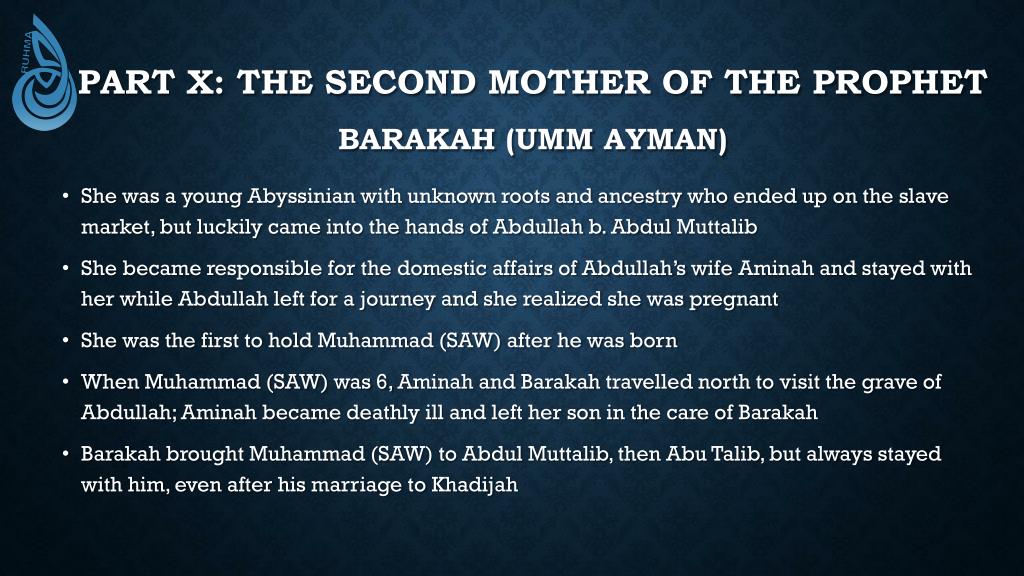 RUHMA

PART X: THE SECOND MOTHER OF THE PROPHET

BARAKAH (UMM AYMAN)

• She was a young Abyssinian with unknown roots and ancestry who ended up on the slave market, but luckily came into the hands of Abdullah b. Abdul Muttalib

• She became responsible for the domestic affairs of Abdullah's wife Aminah and stayed with her while Abdullah left for a journey and she realized she was pregnant

• She was the first to hold Muhammad (SAW) after he was born

• When Muhammad (SAW) was 6, Aminah and Barakah travelled north to visit the grave of Abdullah; Aminah became deathly ill and left her son in the care of Barakah

• Barakah brought Muhammad (SAW) to Abdul Muttalib, then Abu Talib, but always stayed with him, even after his marriage to Khadijah